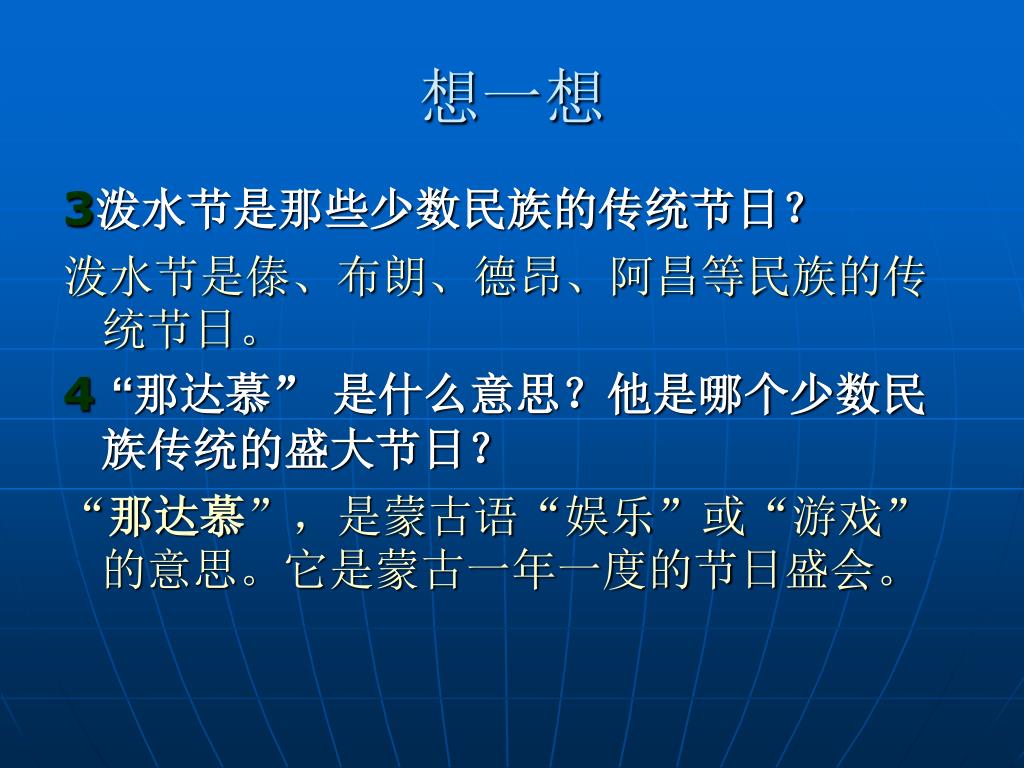 想一想

3泼水节是那些少数民族的传统节日？

泼水节是傣、布朗、德昂、阿昌等民族的传统节日。

4“那达慕” 是什么意思？他是哪个少数民族传统的盛大节日？

“那达慕”，是蒙古语“娱乐”或“游戏”的意思。它是蒙古一年一度的节日盛会。